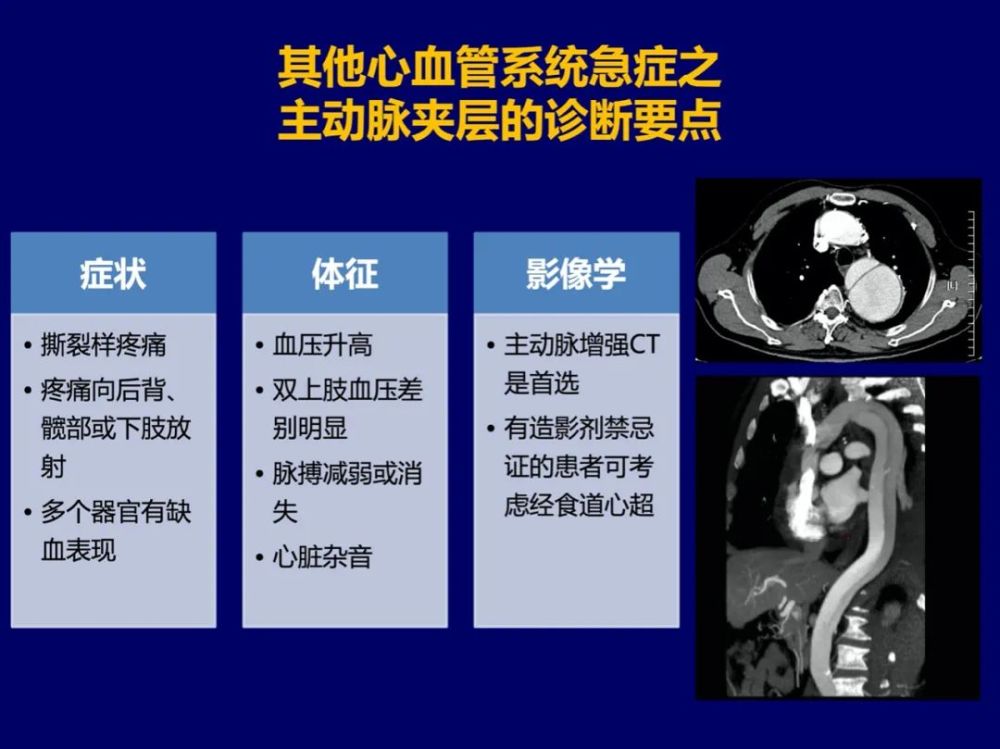 其他心血管系统急症之
主动脉夹层的诊断要点

症状

• 撕裂样疼痛
• 疼痛向后背、髋部或下肢放射
• 多个器官有缺血表现

体征

• 血压升高
• 双上肢血压差别明显
• 脉搏减弱或消失
• 心脏杂音

影像学

• 主动脉增强CT是首选
• 有造影剂禁忌证的患者可考虑经食道心超